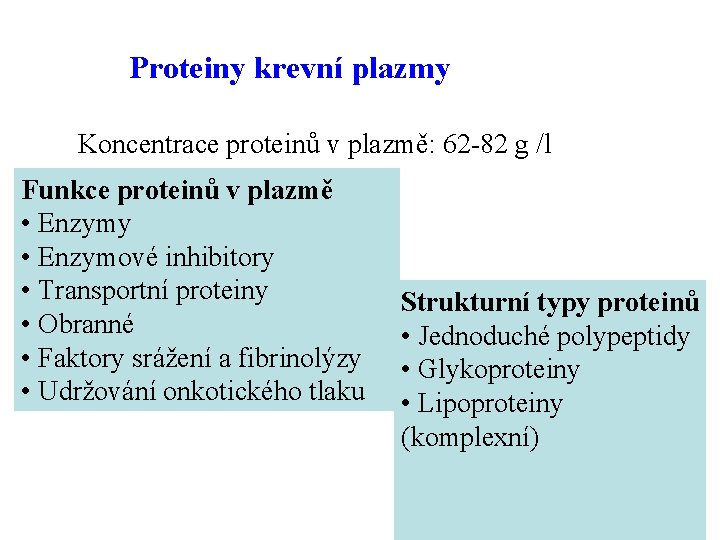 Proteiny krevní plazmy

Koncentrace proteinů v plazmě: 62-82 g /l

Funkce proteinů v plazmě
• Enzymy
• Enzymové inhibitory
• Transportní proteiny
• Obranné
• Faktory srážení a fibrinolýzy
• Udržování onkotického tlaku

Strukturní typy proteinů
• Jednoduché polypeptidy
• Glykoproteiny
• Lipoproteiny (komplexní)